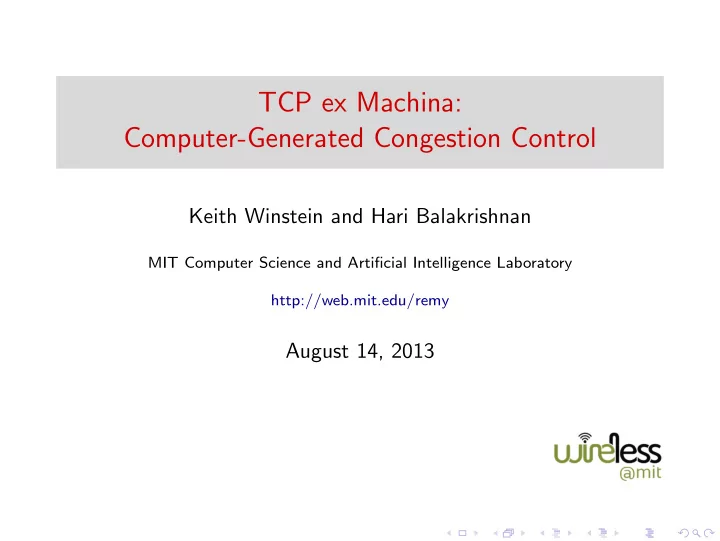 TCP ex Machina:
Computer-Generated Congestion Control

Keith Winstein and Hari Balakrishnan

MIT Computer Science and Artificial Intelligence Laboratory

http://web.mit.edu/remy

August 14, 2013

wireless
@mit